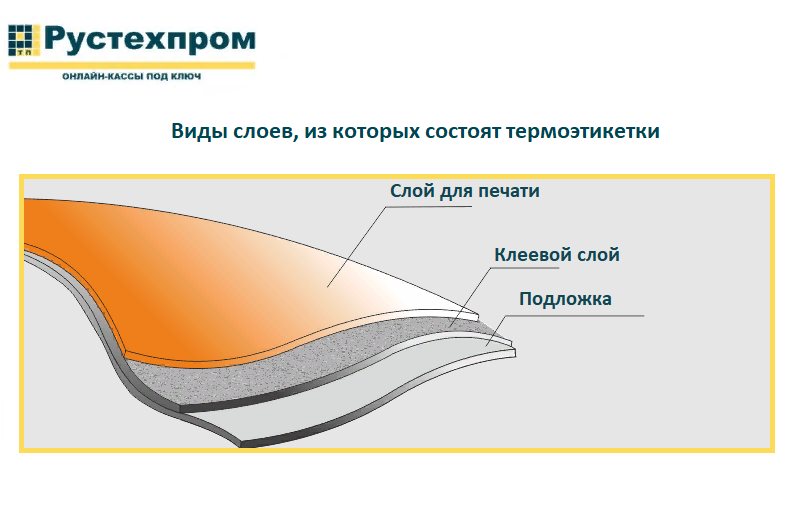 ТП Рустехпром
ОНЛАЙН-КАССЫ ПОД КЛЮЧ

Виды слоев, из которых состоят термоэтикетки

Слой для печати
Клеевой слой
Подложка